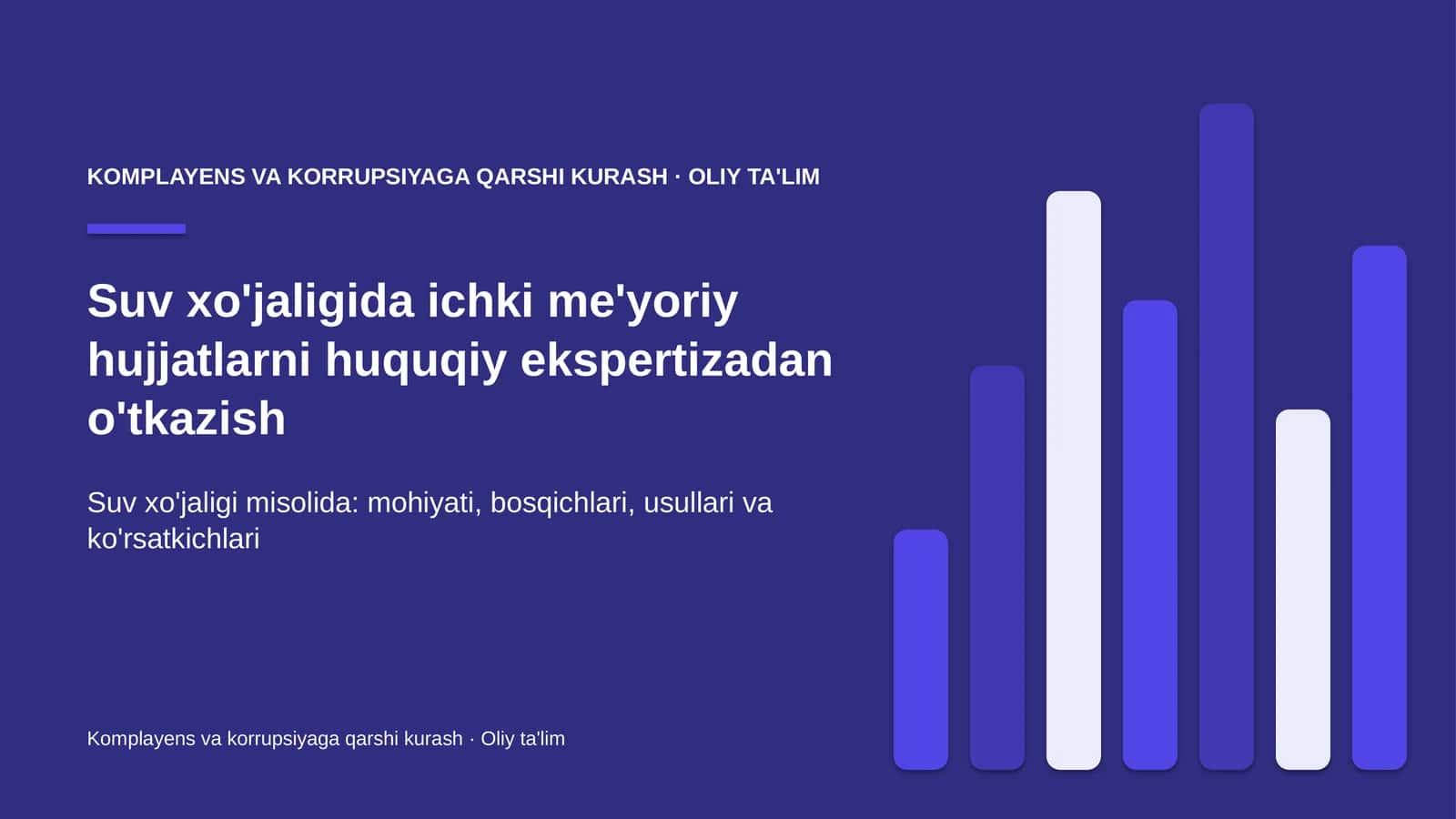 KOMPLAYENS VA KORRUPSIYAGA QARSHI KURASH · OLIY TA'LIM

Suv xo'jaligida ichki me'yoriy hujjatlarni huquqiy ekspertizadan o'tkazish

Suv xo'jaligi misolida: mohiyati, bosqichlari, usullari va ko'rsatkichlari

Komplayens va korrupsiyaga qarshi kurash · Oliy ta'lim